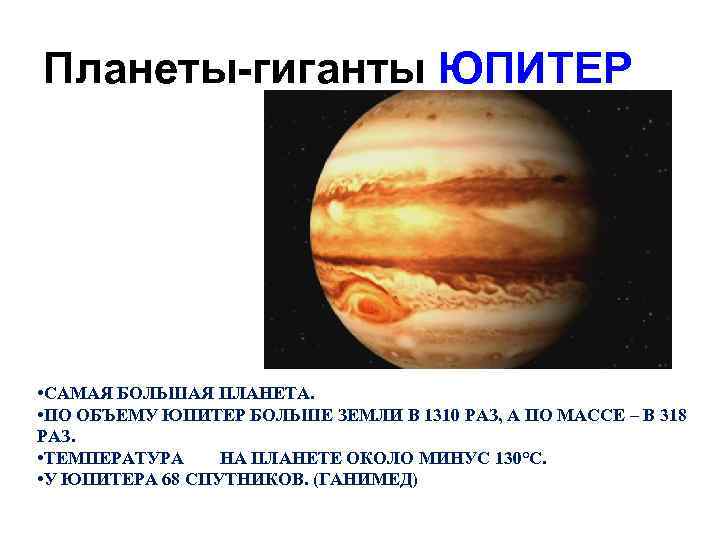 Планеты-гиганты ЮПИТЕР

•САМАЯ БОЛЬШАЯ ПЛАНЕТА.
•ПО ОБЪЕМУ ЮПИТЕР БОЛЬШЕ ЗЕМЛИ В 1310 РАЗ, А ПО МАССЕ – В 318 РАЗ.
•ТЕМПЕРАТУРА НА ПЛАНЕТЕ ОКОЛО МИНУС 130°С.
•У ЮПИТЕРА 68 СПУТНИКОВ. (ГАНИМЕД)